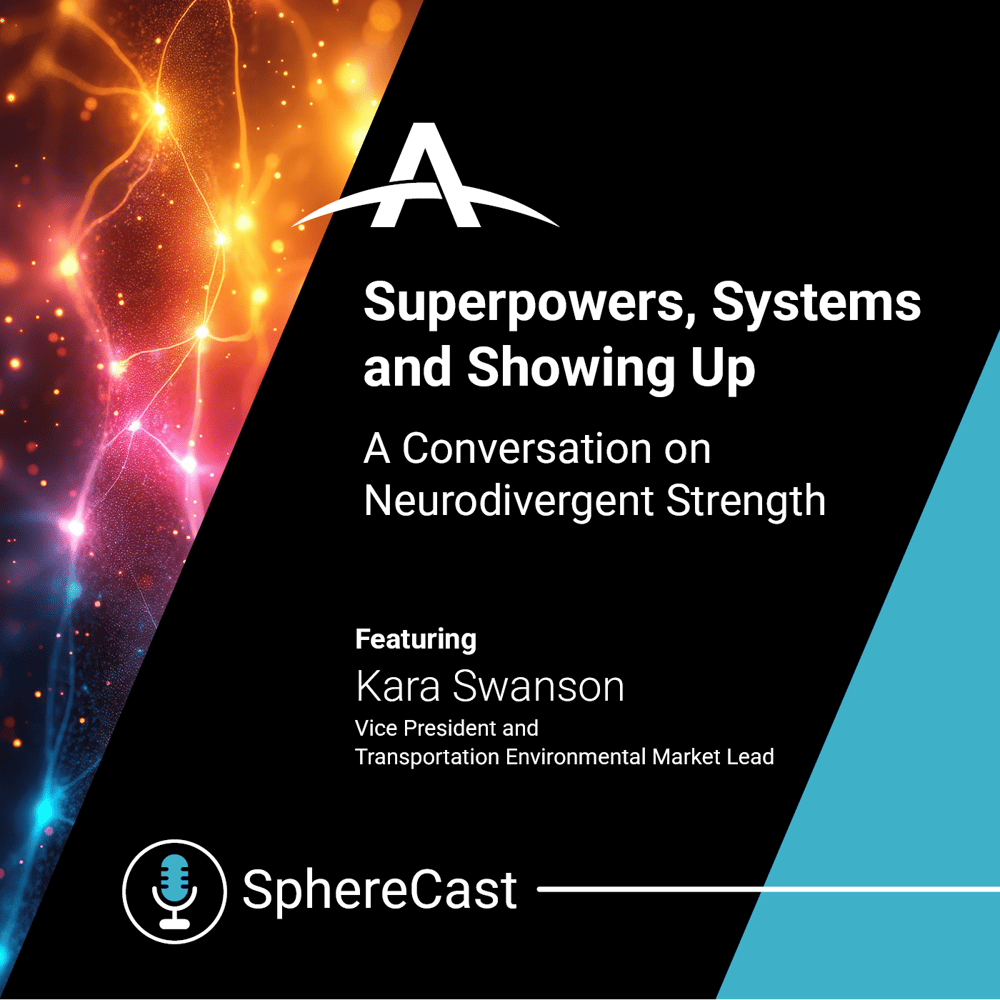 A

Superpowers, Systems and Showing Up

A Conversation on Neurodivergent Strength

Featuring
Kara Swanson
Vice President and Transportation Environmental Market Lead

SphereCast